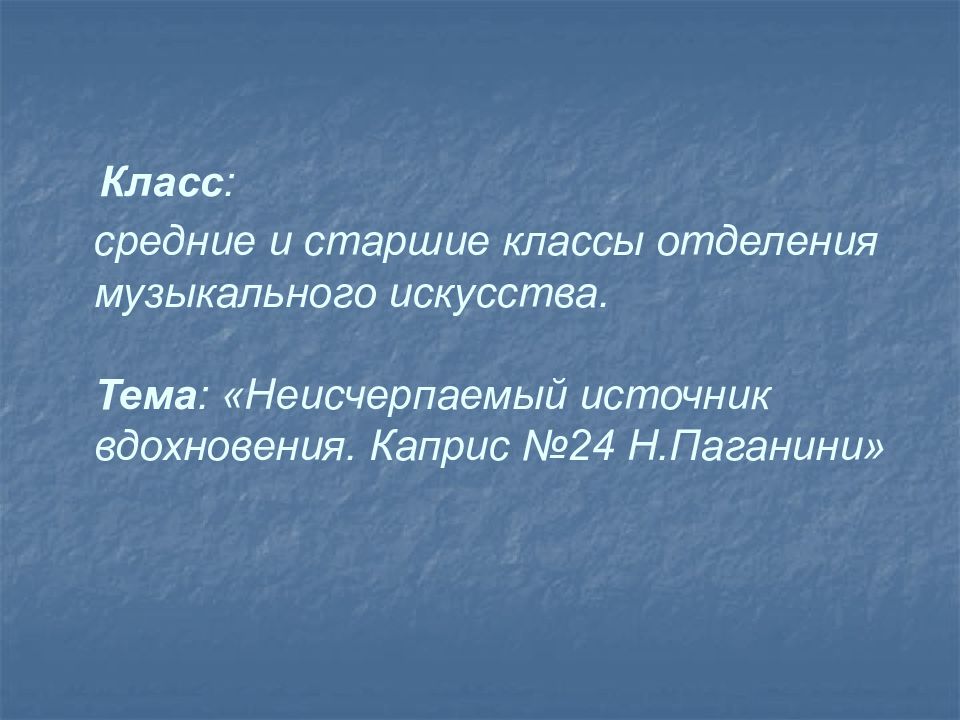 Класс:

средние и старшие классы отделения музыкального искусства.

Тема: «Неисчерпаемый источник вдохновения. Каприс №24 Н.Паганини»